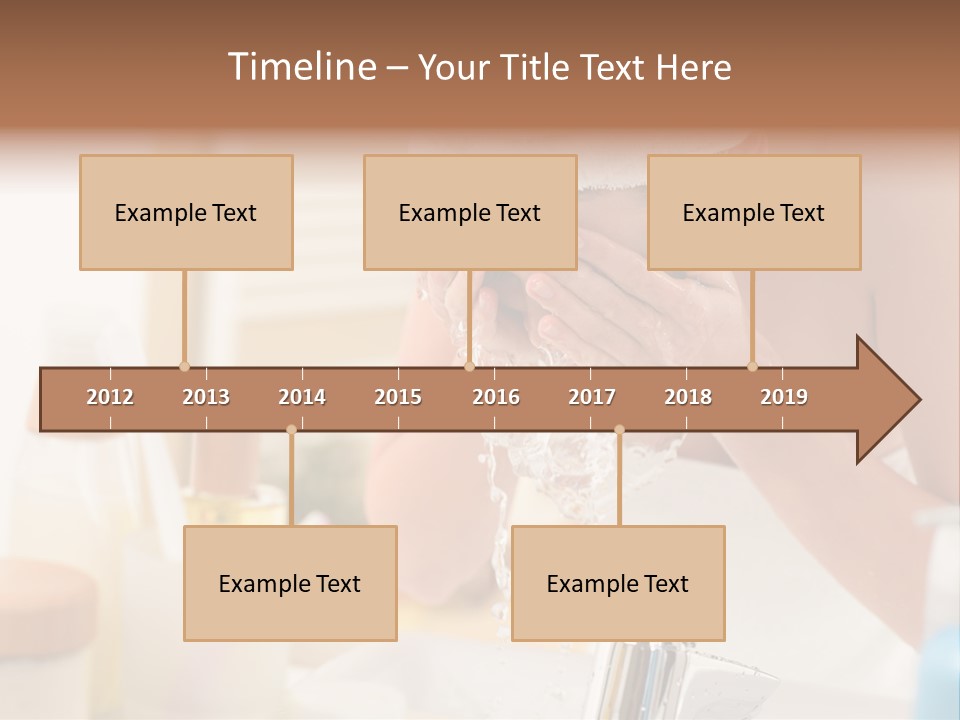 Timeline – Your Title Text Here

Example Text

Example Text

Example Text

2012 2013 2014 2015 2016 2017 2018 2019

Example Text

Example Text